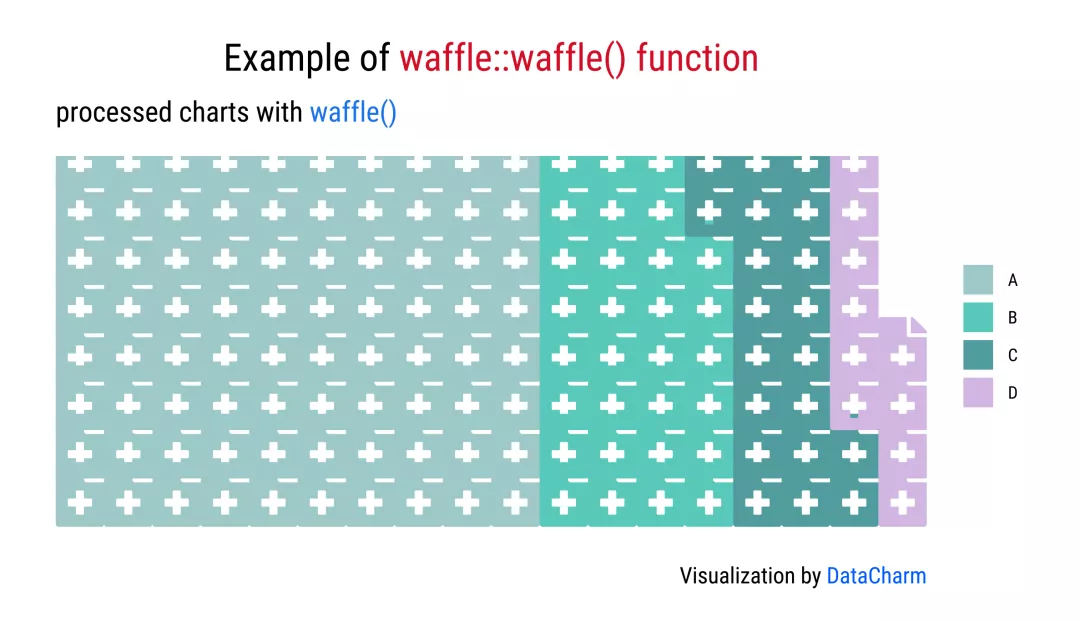 Example of waffle::waffle() function

processed charts with waffle()

A
B
C
D

Visualization by DataCharm